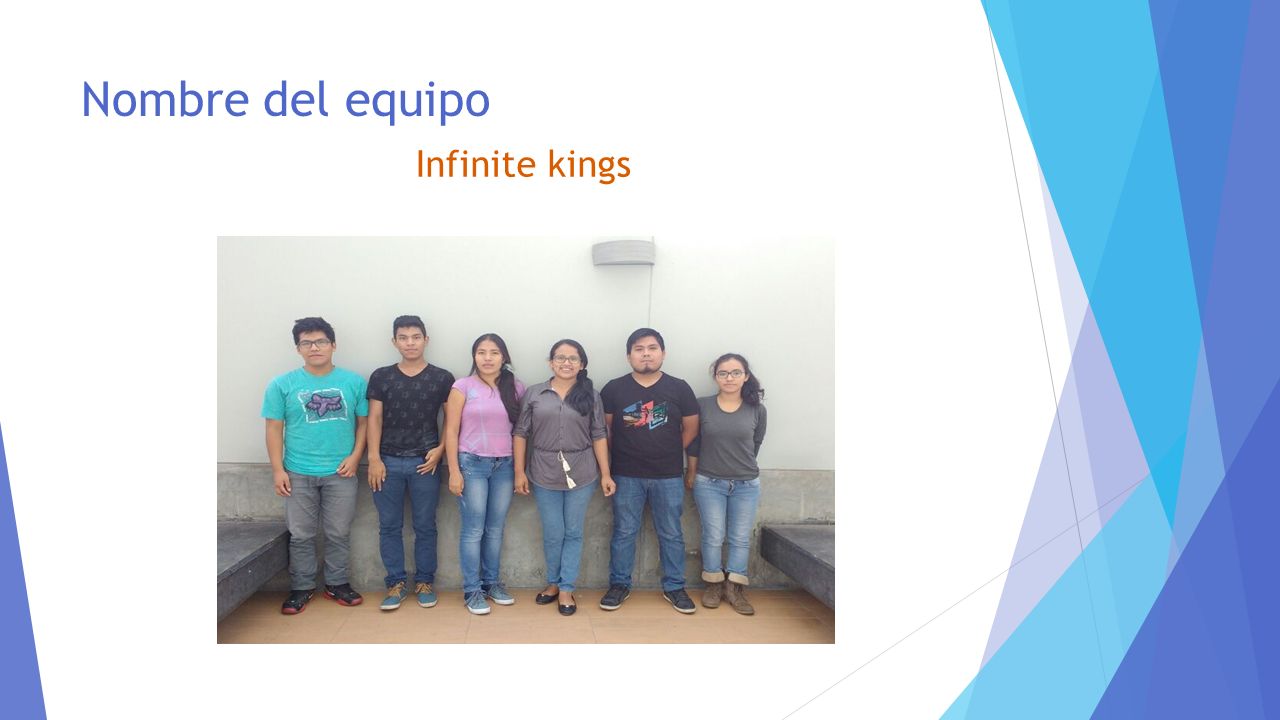 Nombre del equipo

Infinite kings